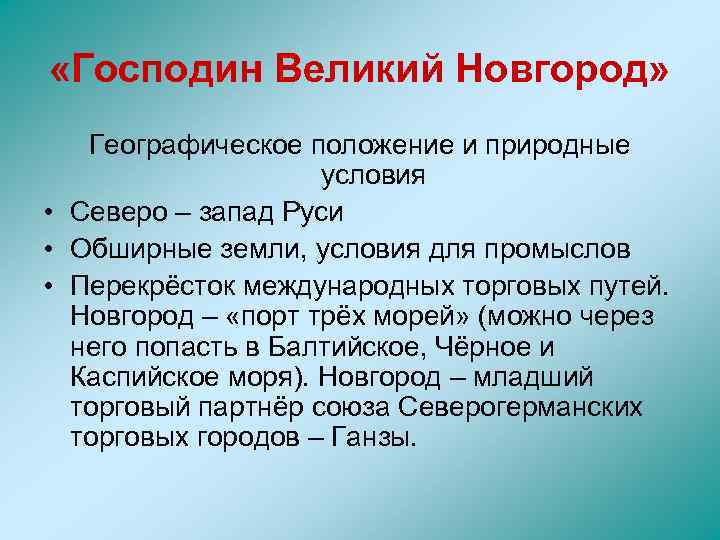 «Господин Великий Новгород»

Географическое положение и природные условия

• Северо – запад Руси
• Обширные земли, условия для промыслов
• Перекрёсток международных торговых путей. Новгород – «порт трёх морей» (можно через него попасть в Балтийское, Чёрное и Каспийское моря). Новгород – младший торговый партнёр союза Северогерманских торговых городов – Ганзы.